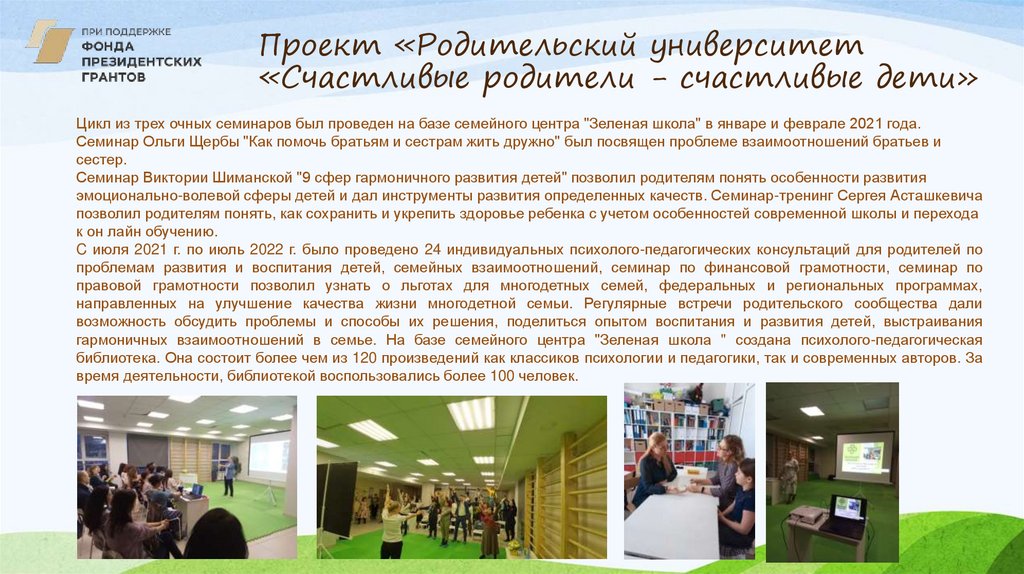 ПРИ ПОДДЕРЖКЕ
ФОНДА
ПРЕЗИДЕНТСКИХ
ГРАНТОВ

Проект «Родительский университет «Счастливые родители – счастливые дети»

Цикл из трех очных семинаров был проведен на базе семейного центра "Зеленая школа" в январе и феврале 2021 года. Семинар Ольги Щербы "Как помочь братьям и сестрам жить дружно" был посвящен проблеме взаимоотношений братьев и сестер.
Семинар Виктории Шиманской "9 сфер гармоничного развития детей" позволил родителям понять особенности развития эмоционально-волевой сферы детей и дал инструменты развития определенных качеств. Семинар-тренинг Сергея Асташкевича позволил родителям понять, как сохранить и укрепить здоровье ребенка с учетом особенностей современной школы и перехода к он лайн обучению.
С июля 2021 г. по июль 2022 г. было проведено 24 индивидуальных психолого-педагогических консультаций для родителей по проблемам развития и воспитания детей, семейных взаимоотношений, семинар по финансовой грамотности, семинар по правовой грамотности позволил узнать о льготах для многодетных семей, федеральных и региональных программах, направленных на улучшение качества жизни многодетной семьи. Регулярные встречи родительского сообщества дали возможность обсудить проблемы и способы их решения, поделиться опытом воспитания и развития детей, выстраивания гармоничных взаимоотношений в семье. На базе семейного центра "Зеленая школа " создана психолого-педагогическая библиотека. Она состоит более чем из 120 произведений как классиков психологии и педагогики, так и современных авторов. За время деятельности, библиотекой воспользовались более 100 человек.